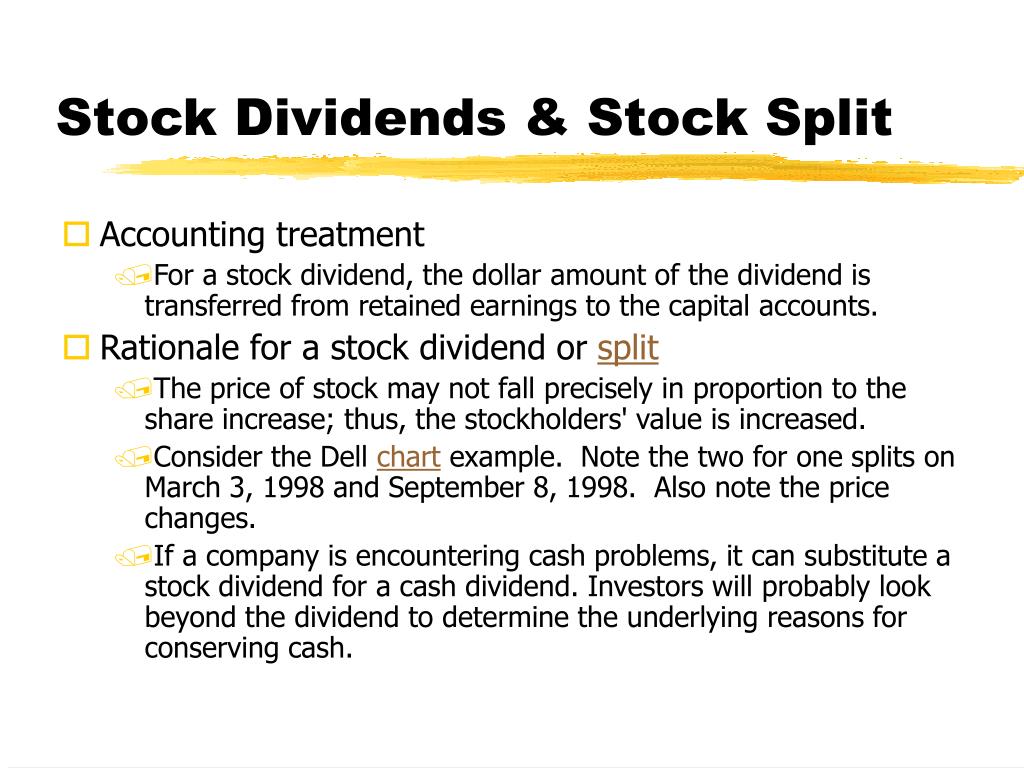 Stock Dividends & Stock Split

Accounting treatment

For a stock dividend, the dollar amount of the dividend is transferred from retained earnings to the capital accounts.

Rationale for a stock dividend or split

The price of stock may not fall precisely in proportion to the share increase; thus, the stockholders' value is increased.

Consider the Dell chart example. Note the two for one splits on March 3, 1998 and September 8, 1998. Also note the price changes.

If a company is encountering cash problems, it can substitute a stock dividend for a cash dividend. Investors will probably look beyond the dividend to determine the underlying reasons for conserving cash.